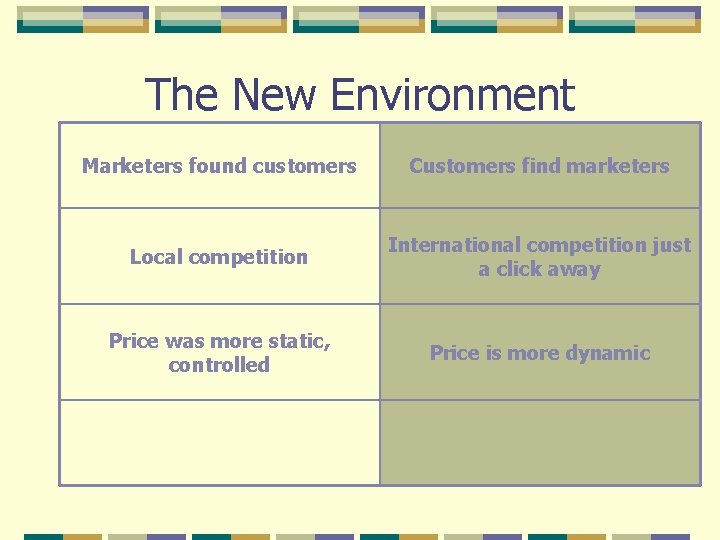 The New Environment

| Marketers found customers | Customers find marketers |
|---|---|
| Local competition | International competition just a click away |
| Price was more static, controlled | Price is more dynamic |
| | |